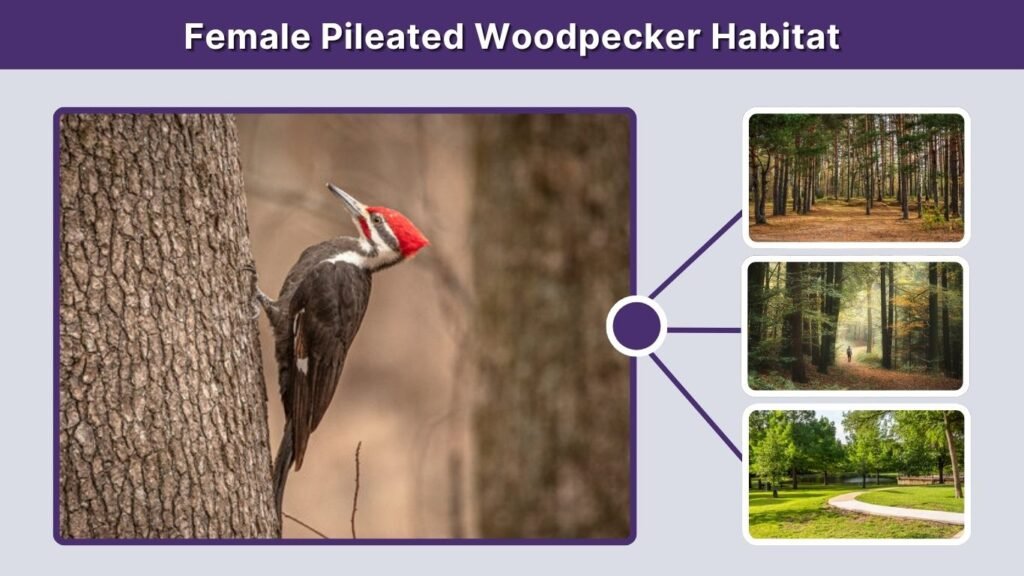 Female Pileated Woodpecker Habitat